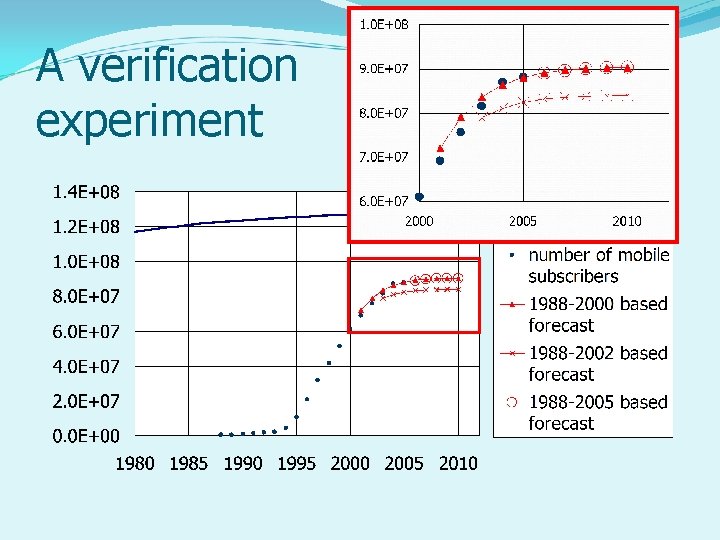 A verification experiment

1.0E+08
9.0E+07
8.0E+07
7.0E+07
6.0E+07
2000
2005
2010

1.4E+08
1.2E+08
1.0E+08
8.0E+07
6.0E+07
4.0E+07
2.0E+07
0.0E+00
1980
1985
1990
1995
2000
2005
2010

number of mobile subscribers
1988-2000 based forecast
1988-2002 based forecast
1988-2005 based forecast